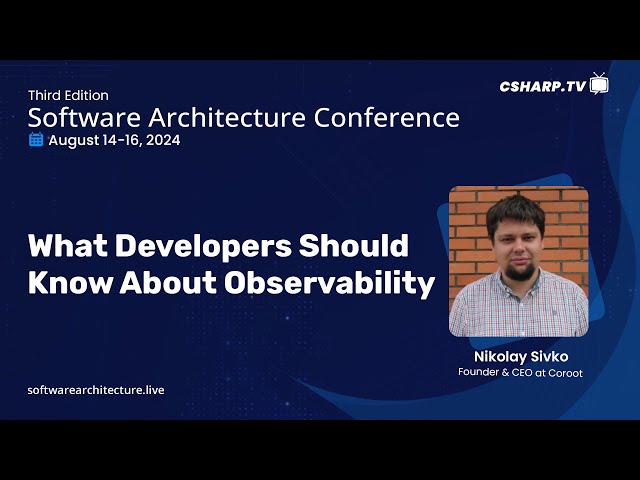 Third Edition
Software Architecture Conference
August 14-16, 2024

CSHARP.TV

What Developers Should Know About Observability

Nikolay Sivko
Founder & CEO at Coroot

softwarearchitecture.live